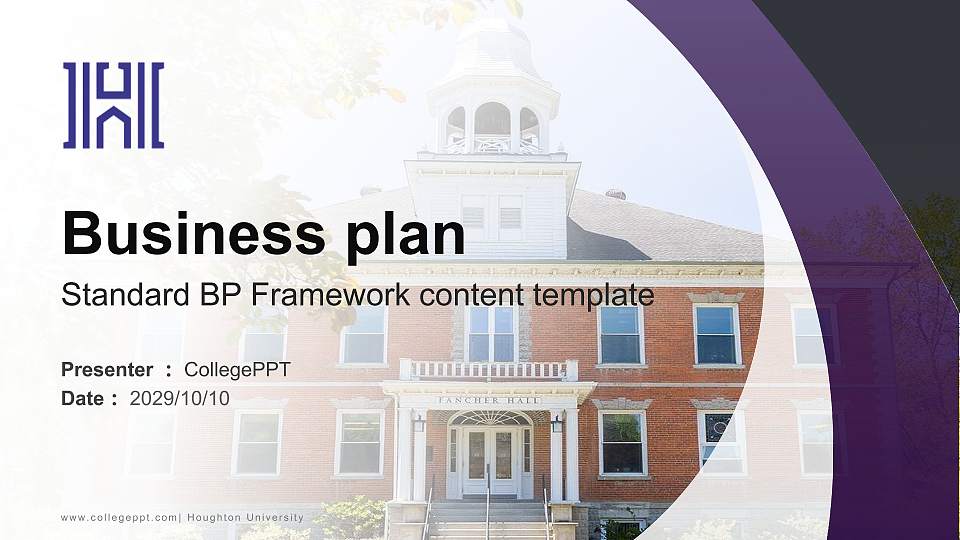 Business plan

Standard BP Framework content template

Presenter ： CollegePPT
Date ： 2029/10/10

FANCHER HALL

www.collegeppt.com| Houghton University